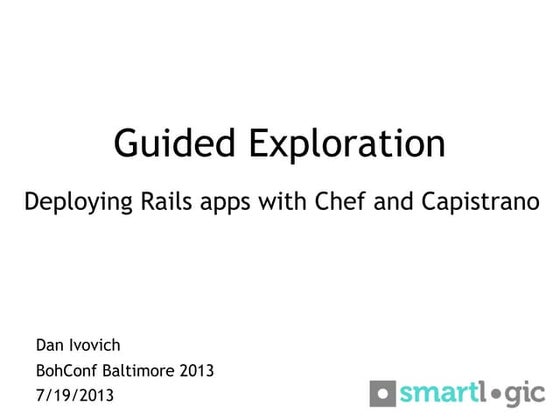 Guided Exploration

Deploying Rails apps with Chef and Capistrano

Dan Ivovich
BohConf Baltimore 2013
7/19/2013

smartlogic